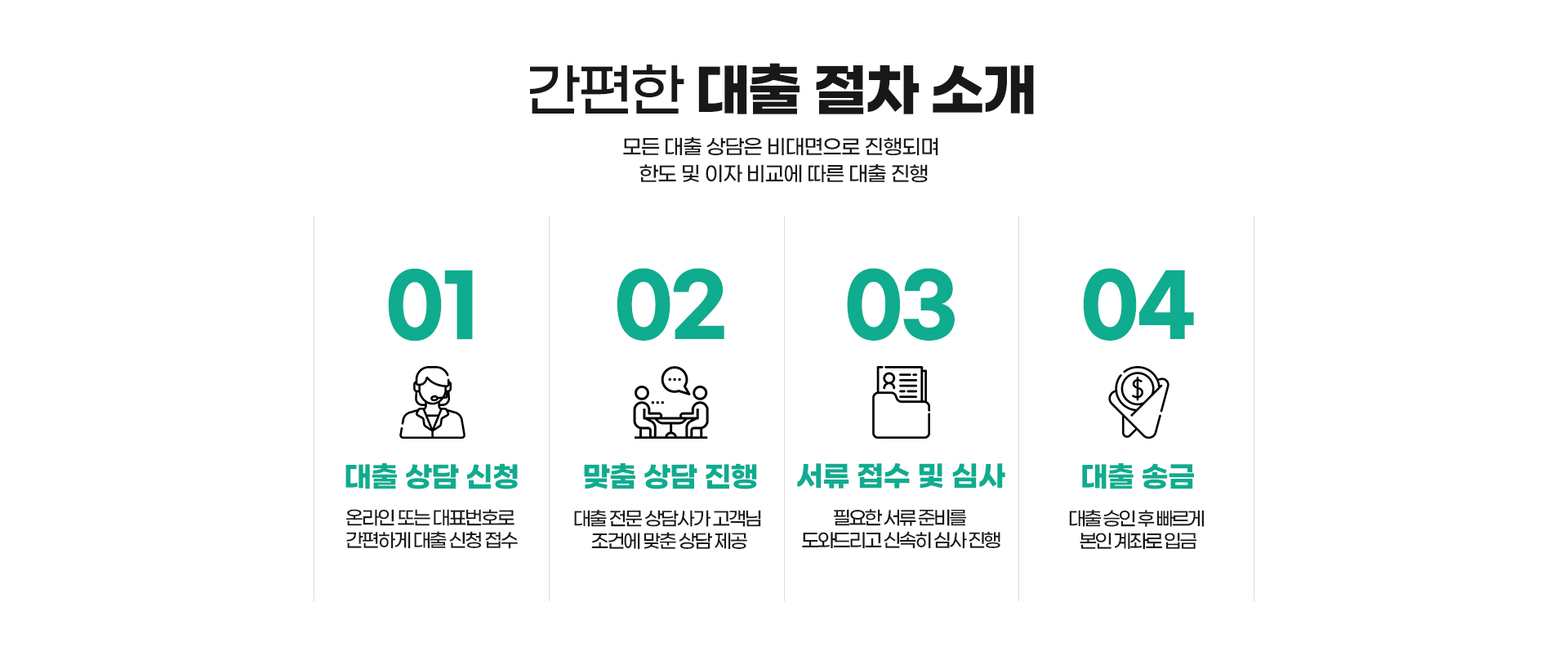 간편한 대출 절차 소개

모든 대출 상담은 비대면으로 진행되며
한도 및 이자 비교에 따른 대출 진행

01

대출 상담 신청

온라인 또는 대표번호로
간편하게 대출 신청 접수

02

맞춤 상담 진행

대출 전문 상담사가 고객님
조건에 맞춘 상담 제공

03

서류 접수 및 심사

필요한 서류 준비를
도와드리고 신속히 심사 진행

04

대출 송금

대출 승인 후 빠르게
본인 계좌로 입금